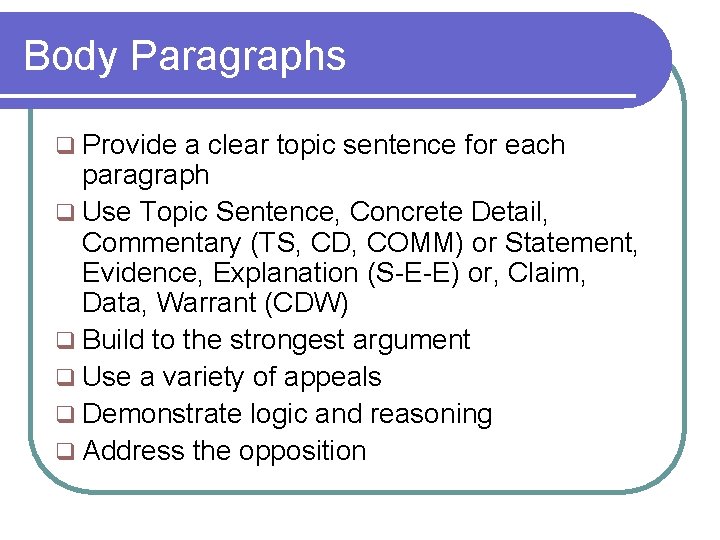 Body Paragraphs

❑ Provide a clear topic sentence for each paragraph
❑ Use Topic Sentence, Concrete Detail, Commentary (TS, CD, COMM) or Statement, Evidence, Explanation (S-E-E) or, Claim, Data, Warrant (CDW)
❑ Build to the strongest argument
❑ Use a variety of appeals
❑ Demonstrate logic and reasoning
❑ Address the opposition